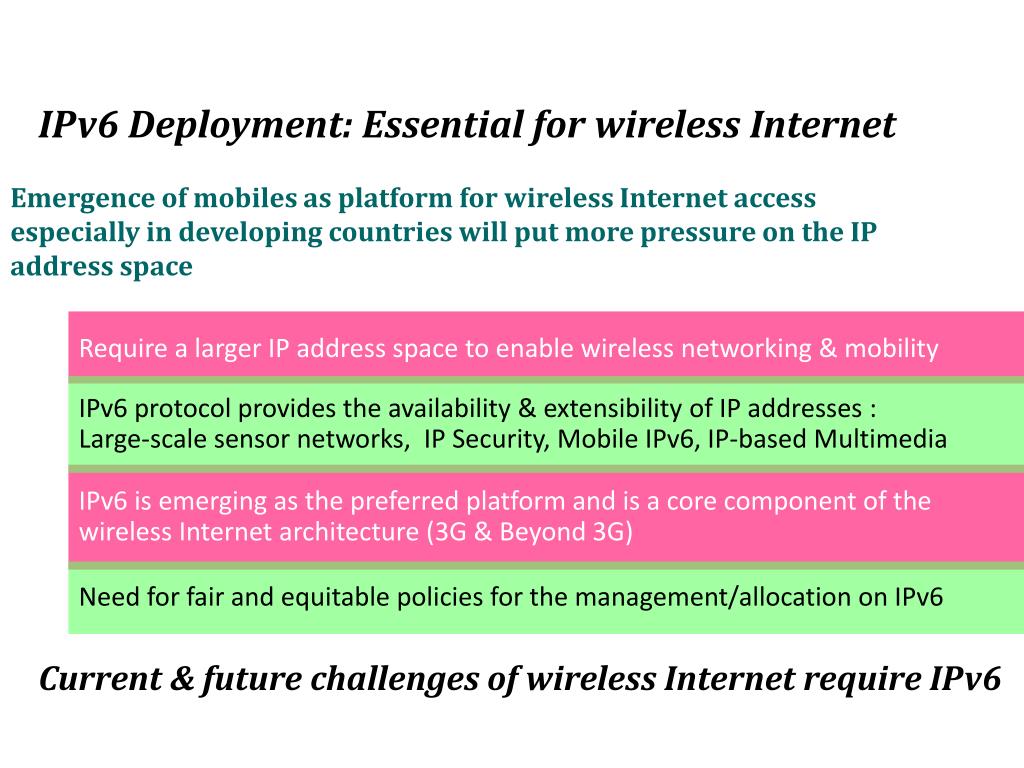 IPv6 Deployment: Essential for wireless Internet

Emergence of mobiles as platform for wireless Internet access especially in developing countries will put more pressure on the IP address space

Require a larger IP address space to enable wireless networking & mobility

IPv6 protocol provides the availability & extensibility of IP addresses : Large-scale sensor networks, IP Security, Mobile IPv6, IP-based Multimedia

IPv6 is emerging as the preferred platform and is a core component of the wireless Internet architecture (3G & Beyond 3G)

Need for fair and equitable policies for the management/allocation on IPv6

Current & future challenges of wireless Internet require IPv6